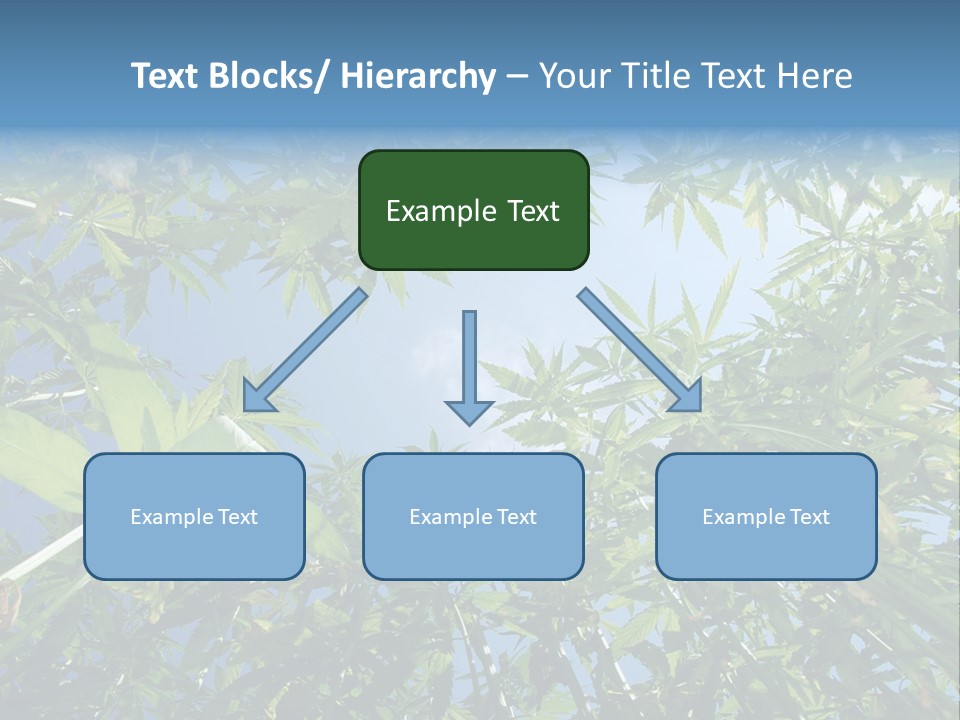 Text Blocks/ Hierarchy – Your Title Text Here

Example Text

Example Text

Example Text

Example Text